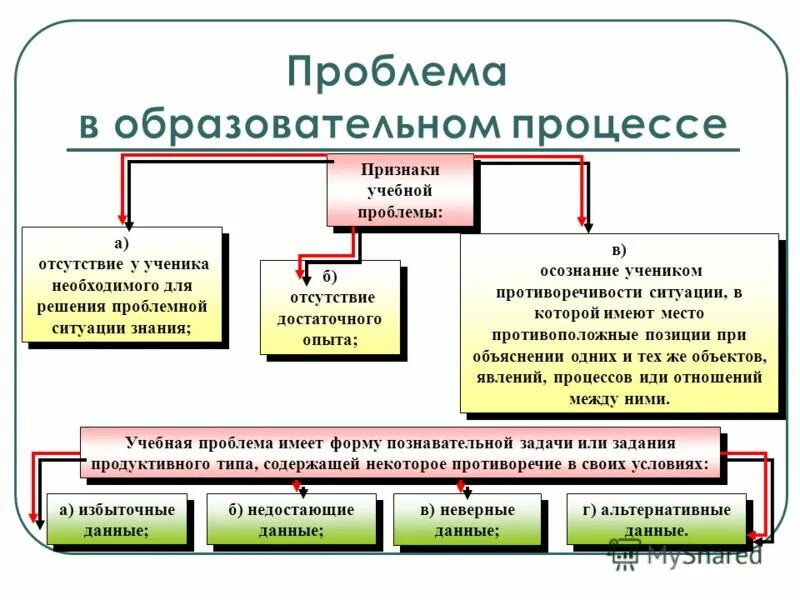 Проблема в образовательном процессе

Признаки учебной проблемы:

а) отсутствие у ученика необходимого для решения проблемной ситуации знания;

б) отсутствие достаточного опыта;

в) осознание учеником противоречивости ситуации, в которой имеют место противоположные позиции при объяснении одних и тех же объектов, явлений, процессов иди отношений между ними.

Учебная проблема имеет форму познавательной задачи или задания продуктивного типа, содержащей некоторое противоречие в своих условиях:

а) избыточные данные;

б) недостающие данные;

в) неверные данные;

г) альтернативные данные.

MyShared